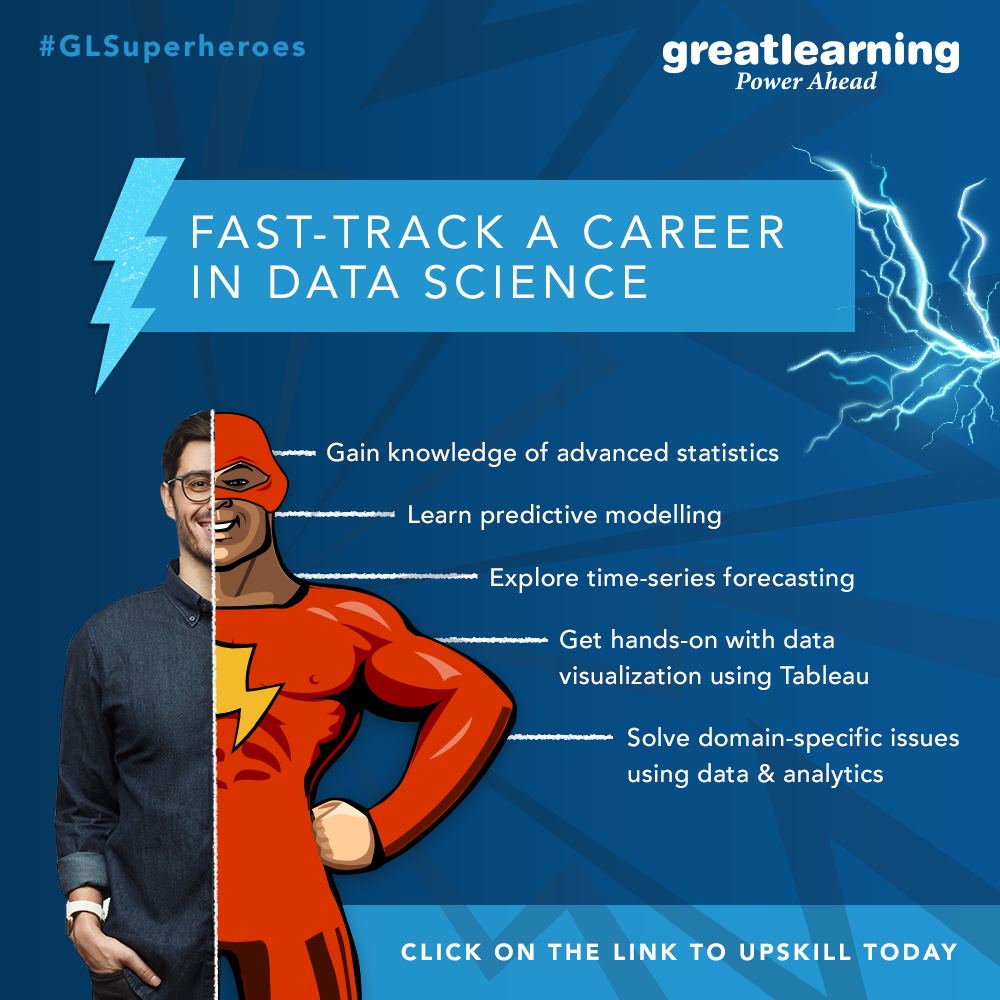 #GLSuperheroes

greatlearning
Power Ahead

FAST-TRACK A CAREER IN DATA SCIENCE

Gain knowledge of advanced statistics

Learn predictive modelling

Explore time-series forecasting

Get hands-on with data visualization using Tableau

Solve domain-specific issues using data & analytics

CLICK ON THE LINK TO UPSKILL TODAY